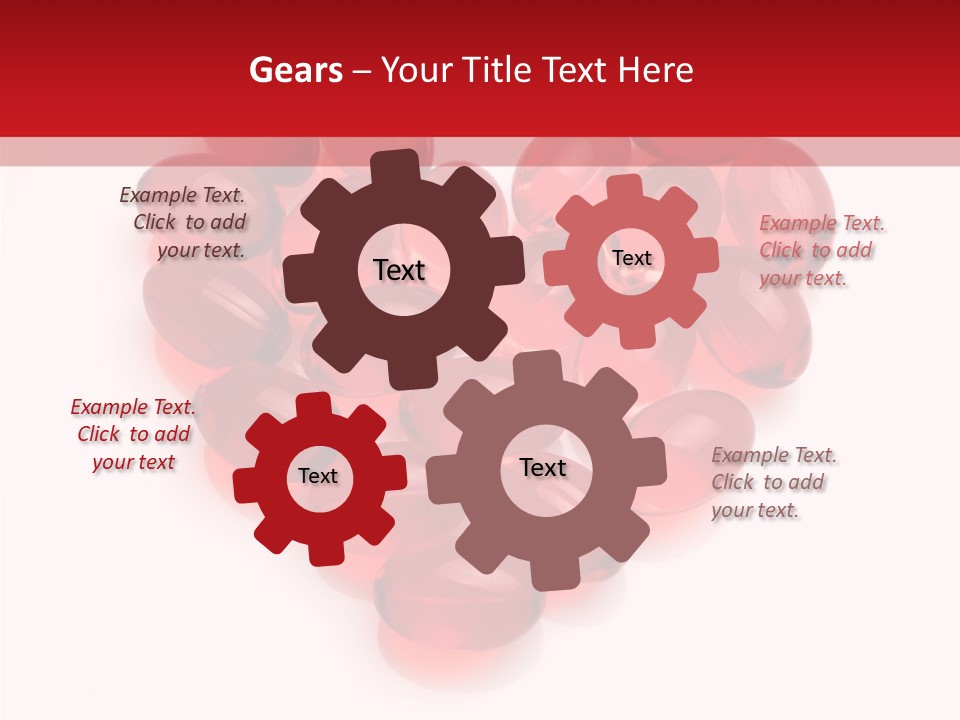 Gears – Your Title Text Here

Example Text. Click to add your text.

Text

Text

Example Text. Click to add your text.

Example Text. Click to add your text

Text

Text

Example Text. Click to add your text.